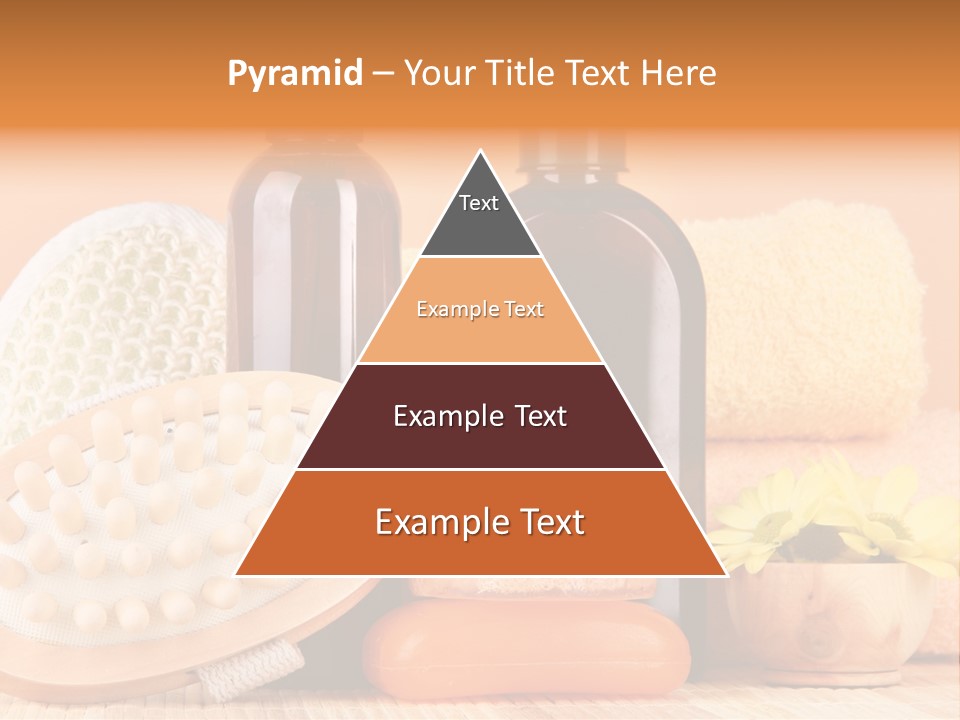 Pyramid – Your Title Text Here

Text

Example Text

Example Text

Example Text